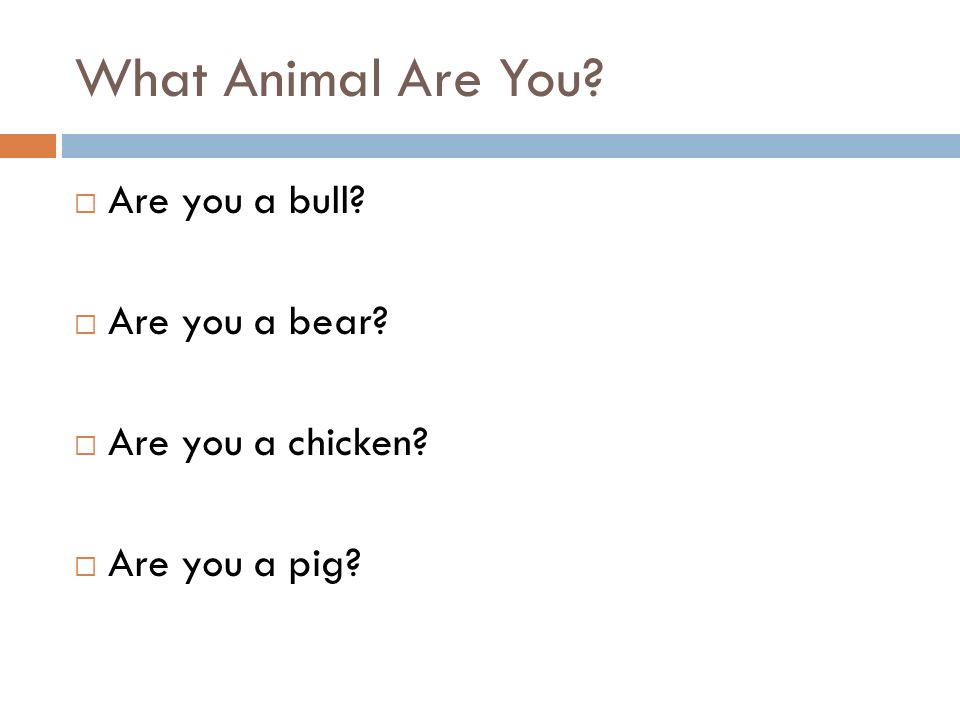 What Animal Are You?

□ Are you a bull?

□ Are you a bear?

□ Are you a chicken?

□ Are you a pig?